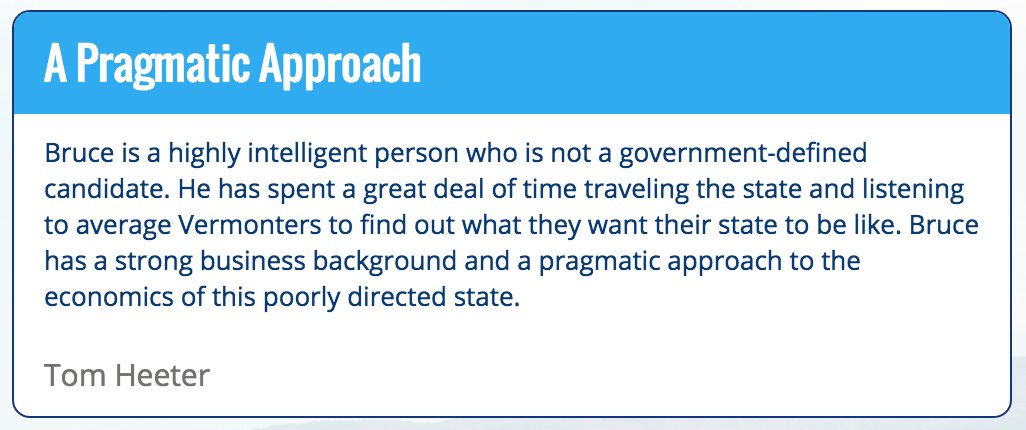 A Pragmatic Approach

Bruce is a highly intelligent person who is not a government-defined candidate. He has spent a great deal of time traveling the state and listening to average Vermonters to find out what they want their state to be like. Bruce has a strong business background and a pragmatic approach to the economics of this poorly directed state.

Tom Heeter